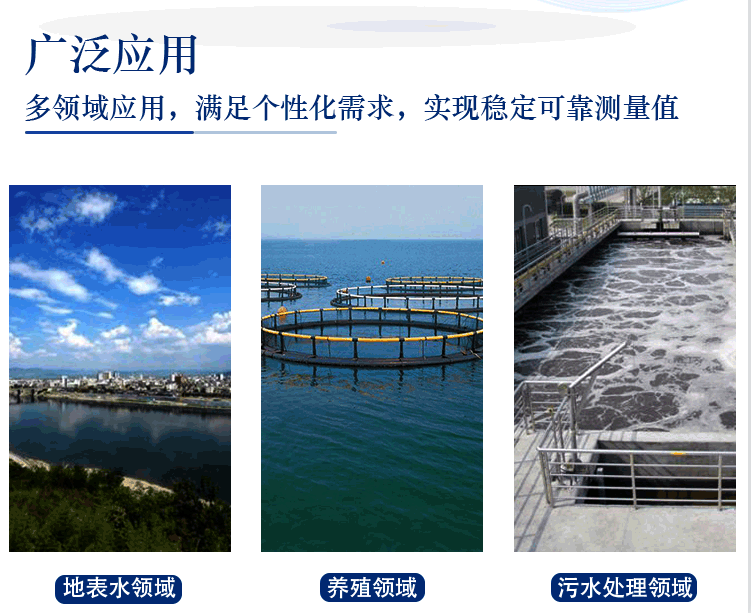 广泛应用

多领域应用，满足个性化需求，实现稳定可靠测量值

地表水领域

养殖领域

污水处理领域